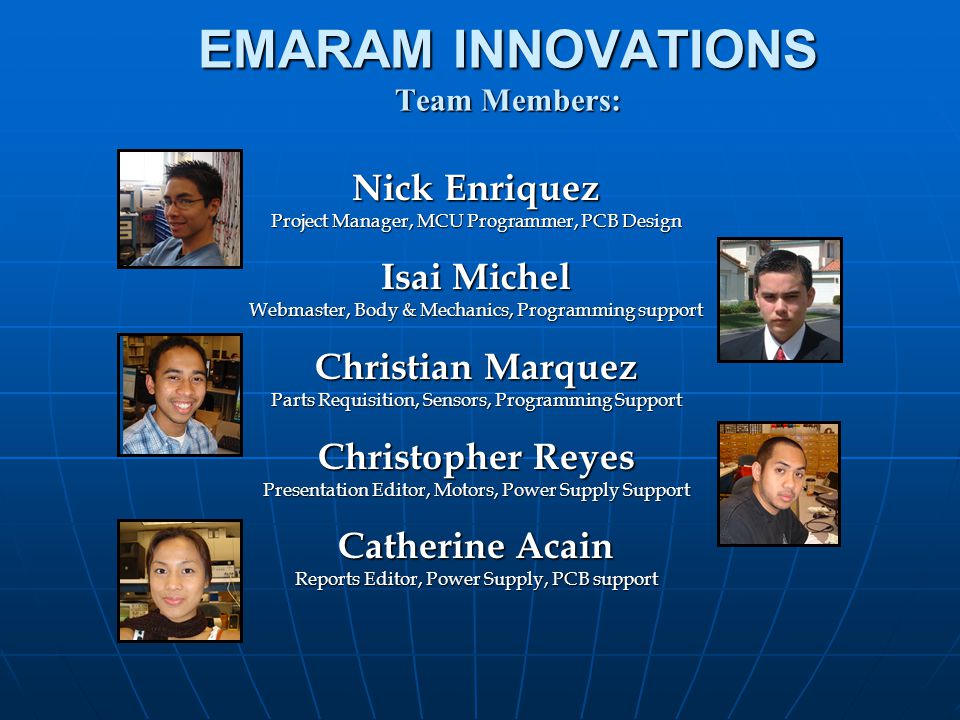 EMARAM INNOVATIONS
Team Members:

Nick Enriquez
Project Manager, MCU Programmer, PCB Design

Isai Michel
Webmaster, Body & Mechanics, Programming support

Christian Marquez
Parts Requisition, Sensors, Programming Support

Christopher Reyes
Presentation Editor, Motors, Power Supply Support

Catherine Acain
Reports Editor, Power Supply, PCB support